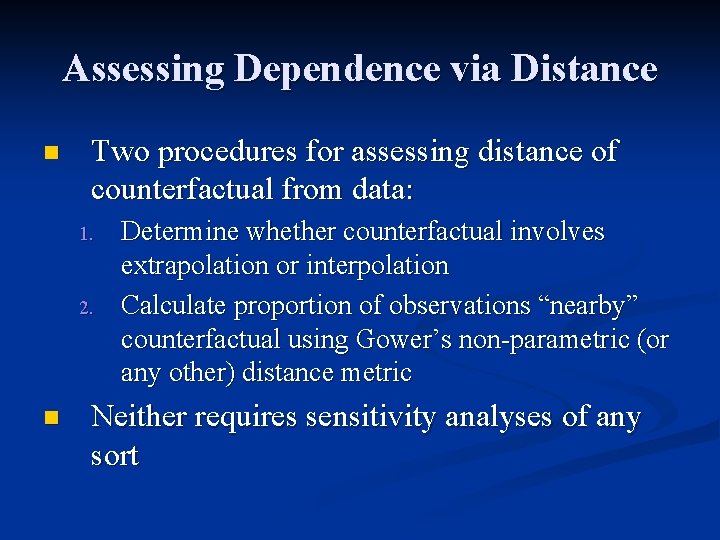 Assessing Dependence via Distance

Two procedures for assessing distance of counterfactual from data:

1. Determine whether counterfactual involves extrapolation or interpolation
2. Calculate proportion of observations “nearby” counterfactual using Gower’s non-parametric (or any other) distance metric

Neither requires sensitivity analyses of any sort